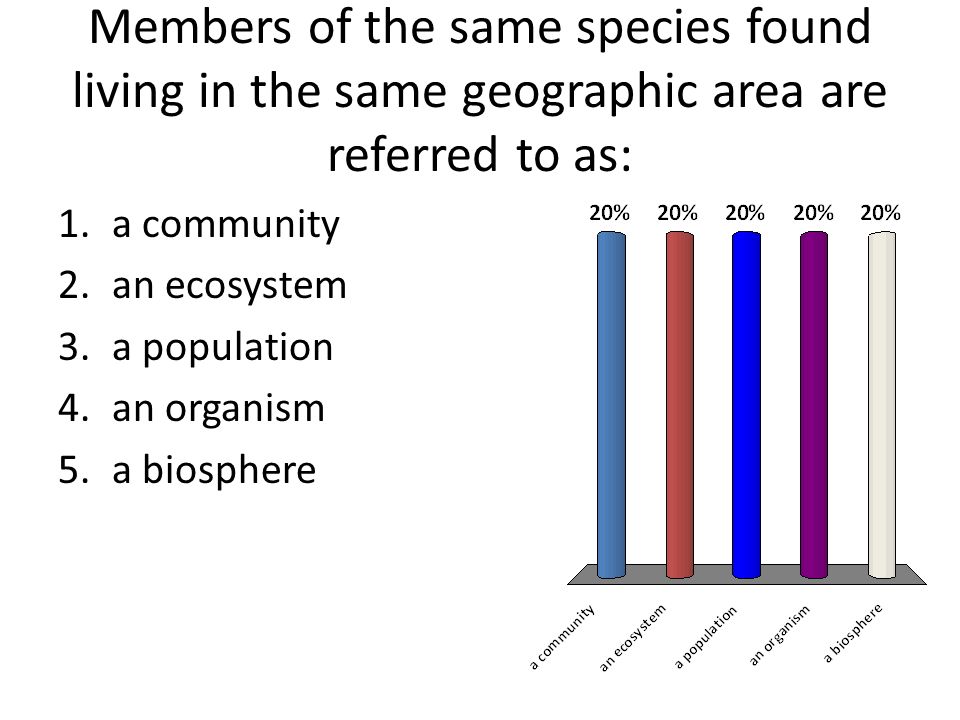 Members of the same species found living in the same geographic area are referred to as:

1. a community
2. an ecosystem
3. a population
4. an organism
5. a biosphere

20% 20% 20% 20% 20%

a community
an ecosystem
a population
an organism
a biosphere